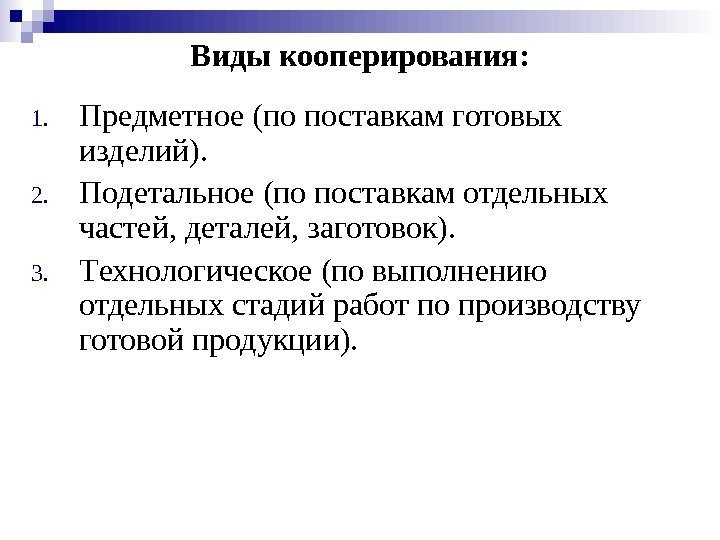 Виды кооперирования:

1. Предметное (по поставкам готовых изделий).
2. Подетальное (по поставкам отдельных частей, деталей, заготовок).
3. Технологическое (по выполнению отдельных стадий работ по производству готовой продукции).